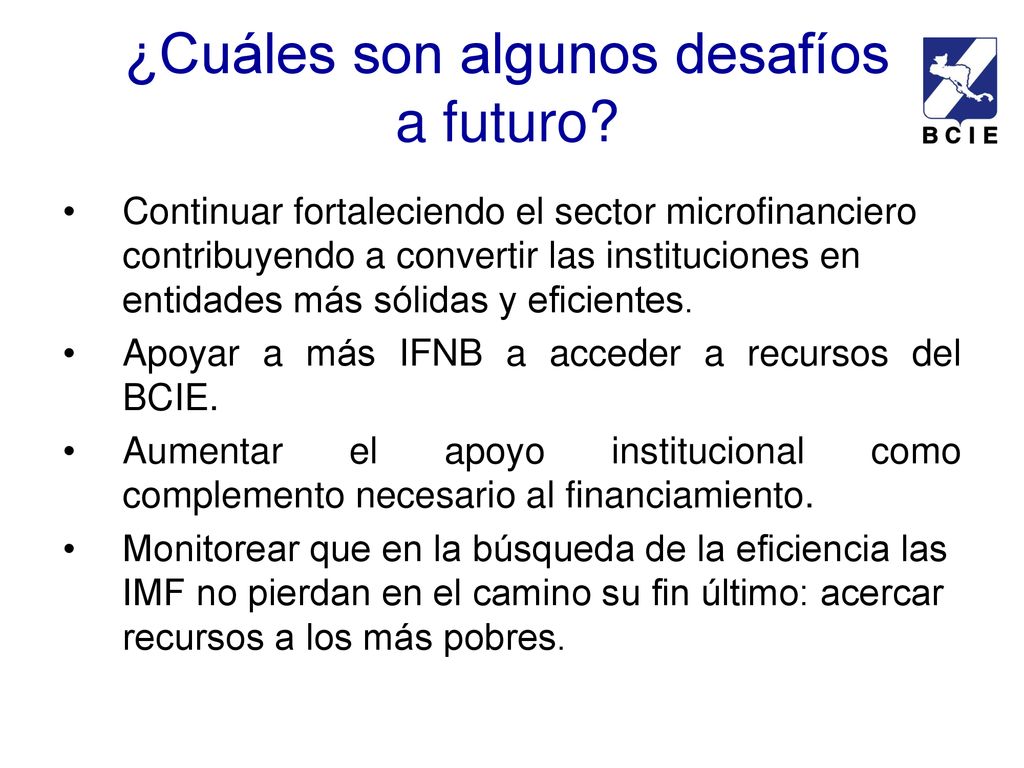 ¿Cuáles son algunos desafíos a futuro?

BCIE

• Continuar fortaleciendo el sector microfinanciero contribuyendo a convertir las instituciones en entidades más sólidas y eficientes.

• Apoyar a más IFNB a acceder a recursos del BCIE.

• Aumentar el apoyo institucional como complemento necesario al financiamiento.

• Monitorear que en la búsqueda de la eficiencia las IMF no pierdan en el camino su fin último: acercar recursos a los más pobres.